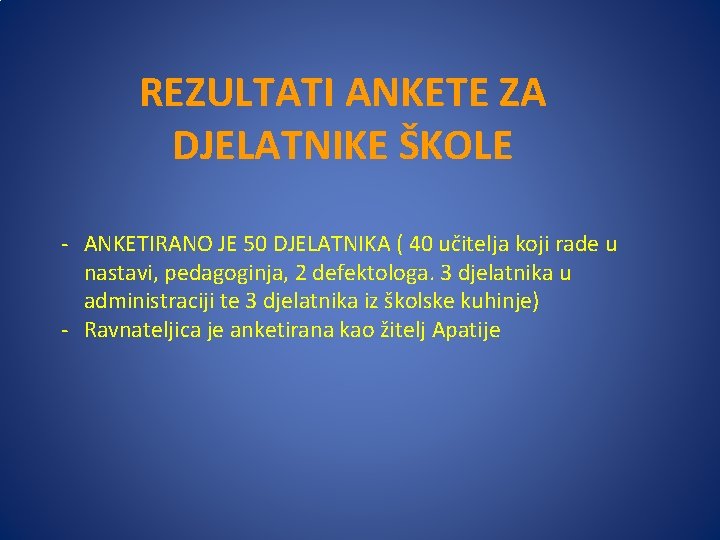 REZULTATI ANKETE ZA DJELATNIKE ŠKOLE

- ANKETIRANO JE 50 DJELATNIKA ( 40 učitelja koji rade u nastavi, pedagoginja, 2 defektologa. 3 djelatnika u administraciji te 3 djelatnika iz školske kuhinje)
- Ravnateljica je anketirana kao žitelj Apatije